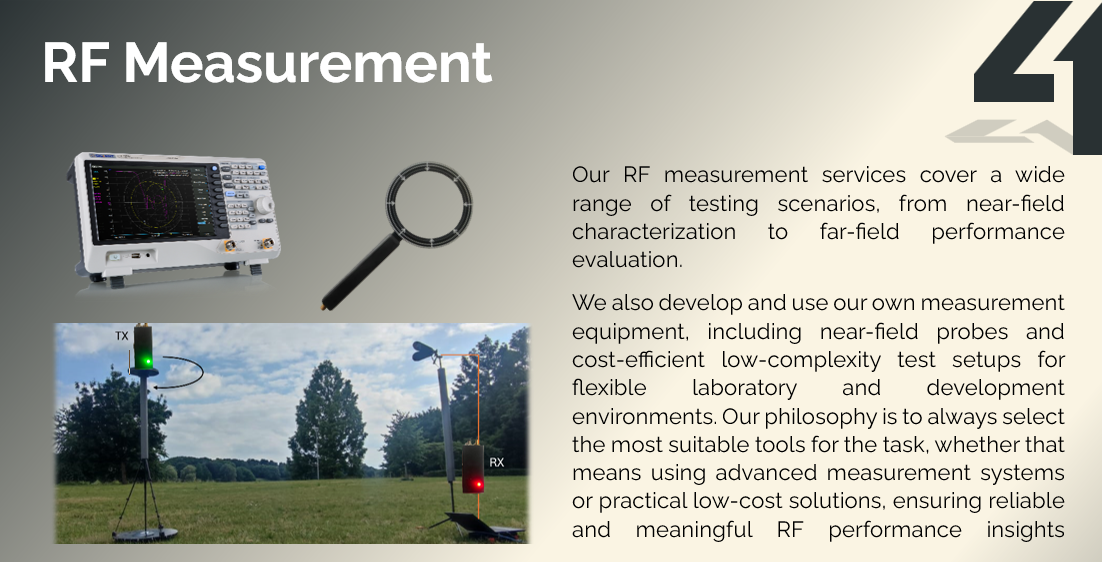 RF Measurement

TX

RX

Our RF measurement services cover a wide range of testing scenarios, from near-field characterization to far-field performance evaluation.

We also develop and use our own measurement equipment, including near-field probes and cost-efficient low-complexity test setups for flexible laboratory and development environments. Our philosophy is to always select the most suitable tools for the task, whether that means using advanced measurement systems or practical low-cost solutions, ensuring reliable and meaningful RF performance insights